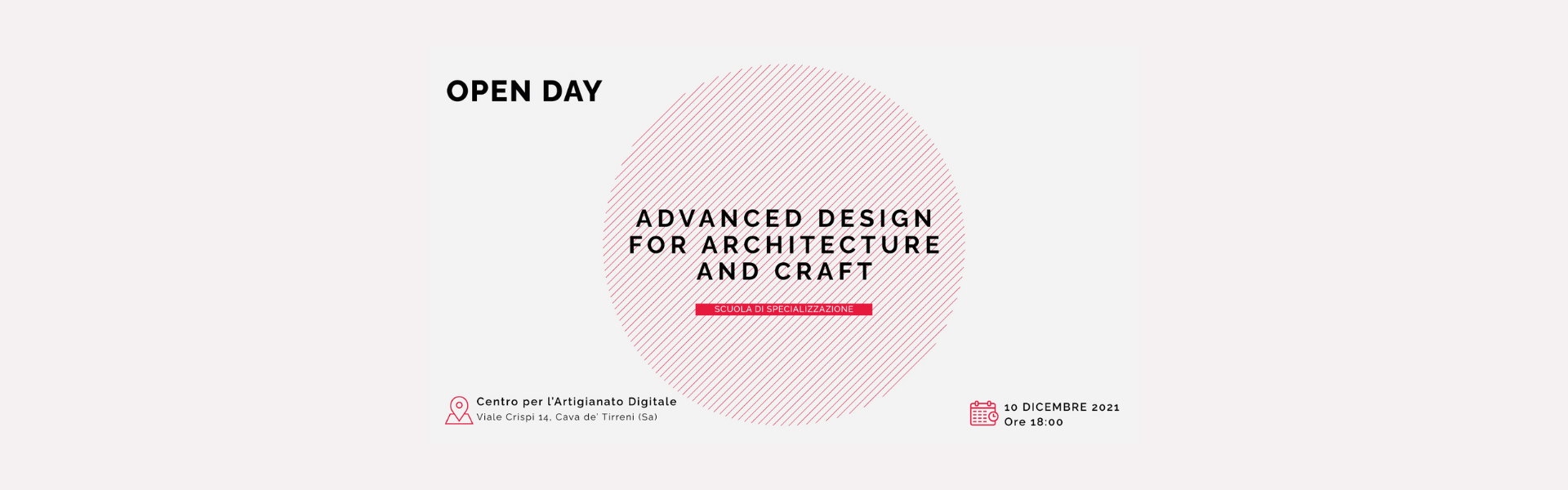 OPEN DAY

ADVANCED DESIGN FOR ARCHITECTURE AND CRAFT

SCUOLA DI SPECIALIZZAZIONE

Centro per l'Artigianato Digitale
Viale Crispi 14, Cava de' Tirreni (Sa)

10 DICEMBRE 2021
Ore 18:00